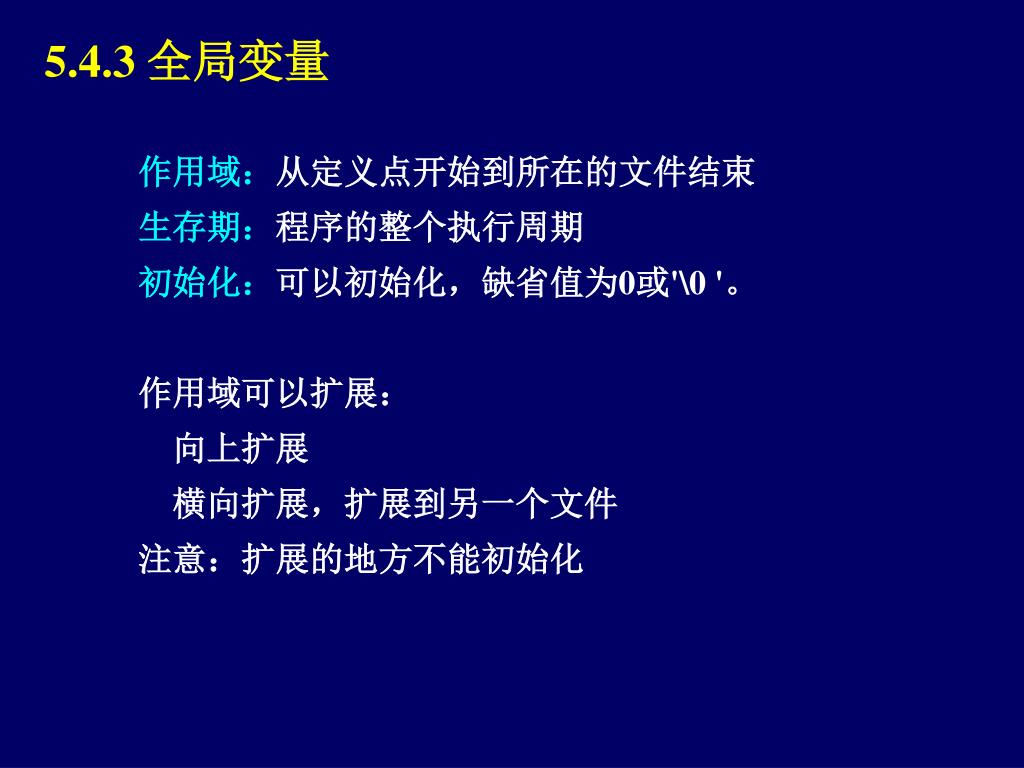 5.4.3 全局变量

作用域：从定义点开始到所在的文件结束
生存期：程序的整个执行周期
初始化：可以初始化，缺省值为0或'\0 '。

作用域可以扩展：
向上扩展
横向扩展，扩展到另一个文件
注意：扩展的地方不能初始化